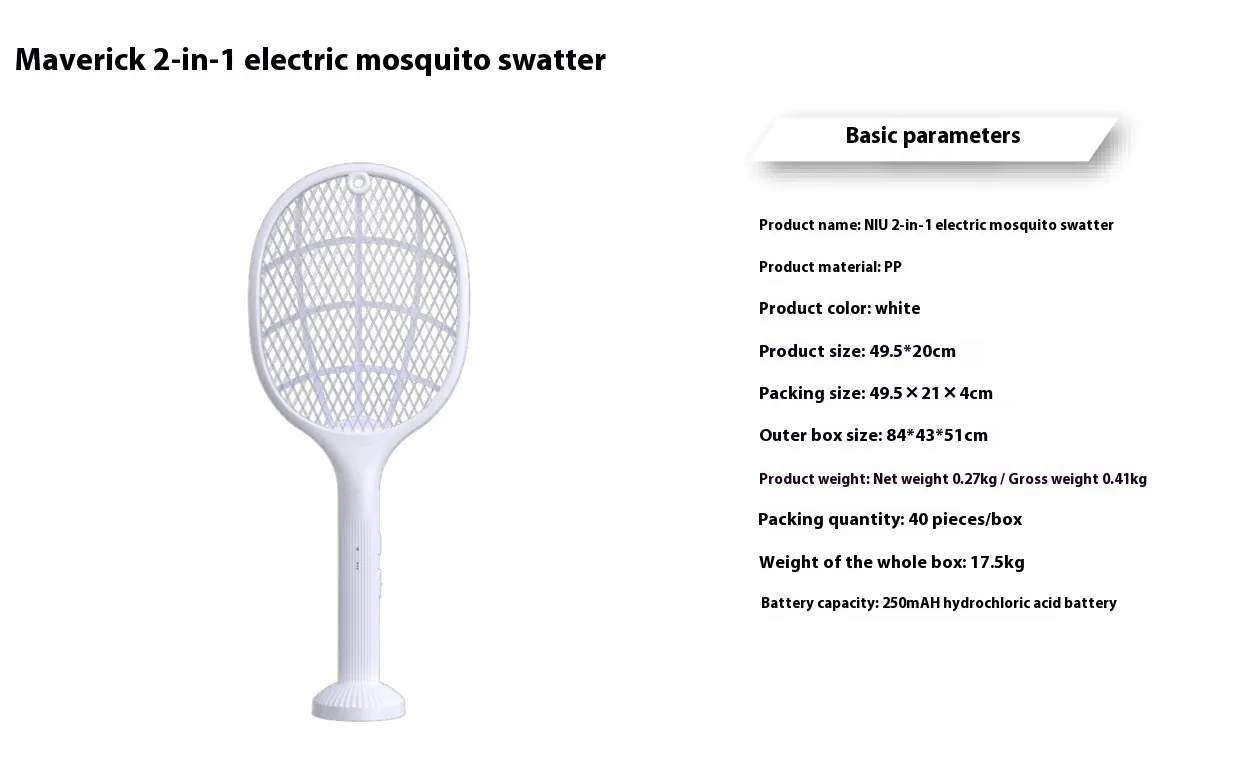 Maverick 2-in-1 electric mosquito swatter

Basic parameters

Product name: NIU 2-in-1 electric mosquito swatter

Product material: PP

Product color: white

Product size: 49.5*20cm

Packing size: 49.5×21×4cm

Outer box size: 84*43*51cm

Product weight: Net weight 0.27kg / Gross weight 0.41kg

Packing quantity: 40 pieces/box

Weight of the whole box: 17.5kg

Battery capacity: 250mAH hydrochloric acid battery